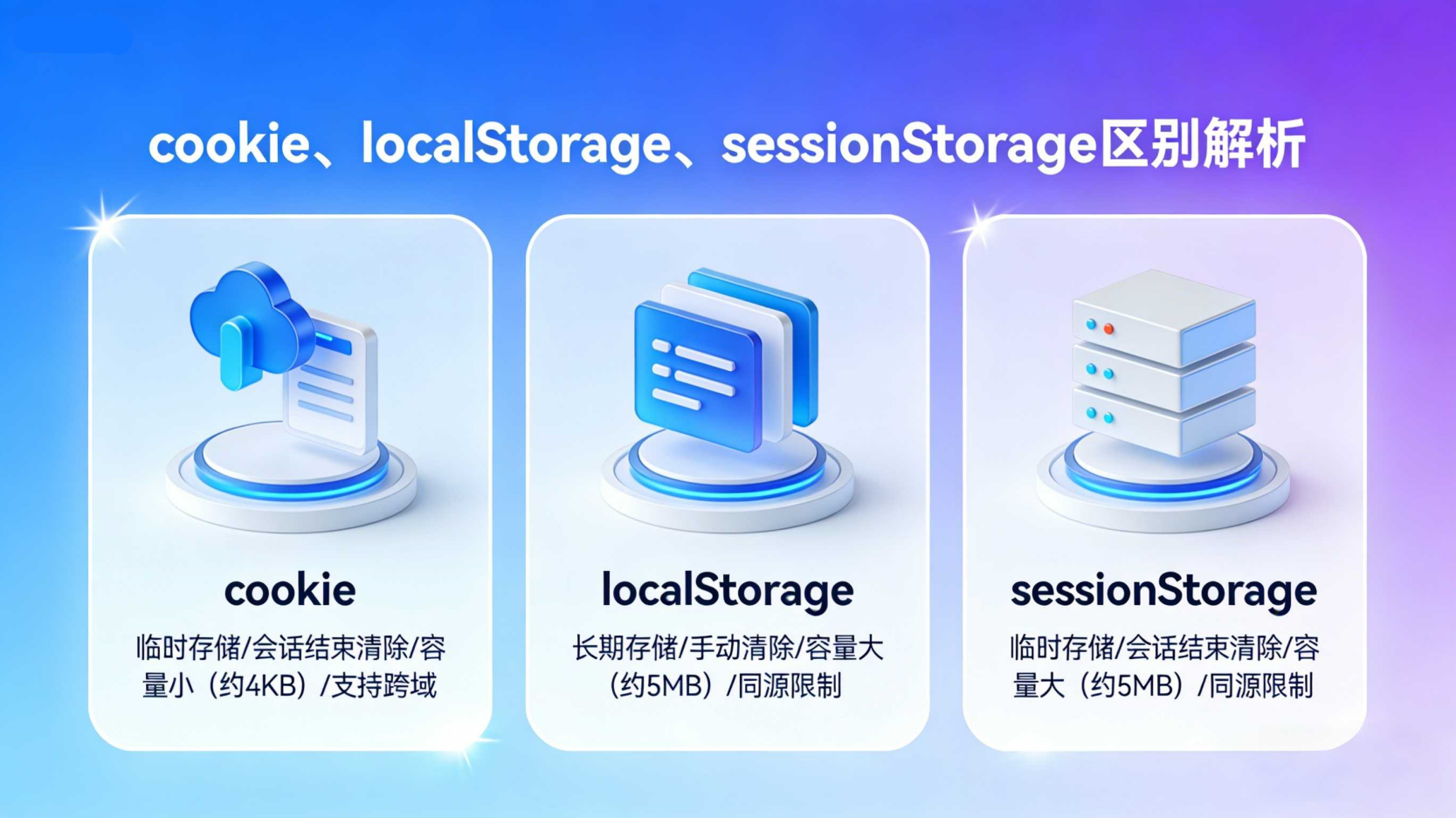 cookie、localStorage、sessionStorage区别解析

cookie

临时存储/会话结束清除/容量小（约4KB）/支持跨域

localStorage

长期存储/手动清除/容量大（约5MB）/同源限制

sessionStorage

临时存储/会话结束清除/容量大（约5MB）/同源限制